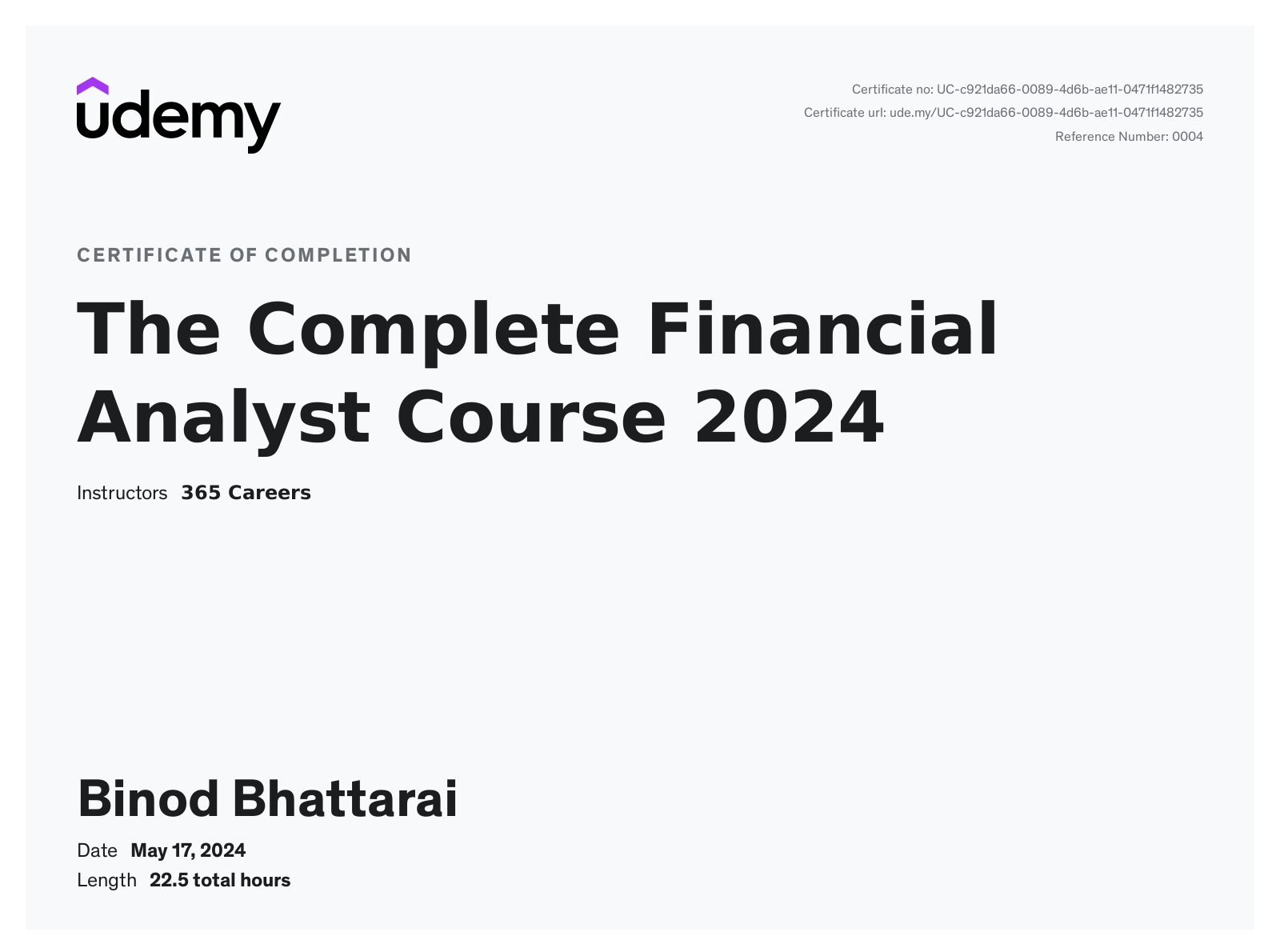 udemy

Certificate no: UC-c921da66-0089-4d6b-ae11-0471f1482735
Certificate url: ude.my/UC-c921da66-0089-4d6b-ae11-0471f1482735
Reference Number: 0004

CERTIFICATE OF COMPLETION

The Complete Financial Analyst Course 2024

Instructors 365 Careers

Binod Bhattarai

Date May 17, 2024
Length 22.5 total hours